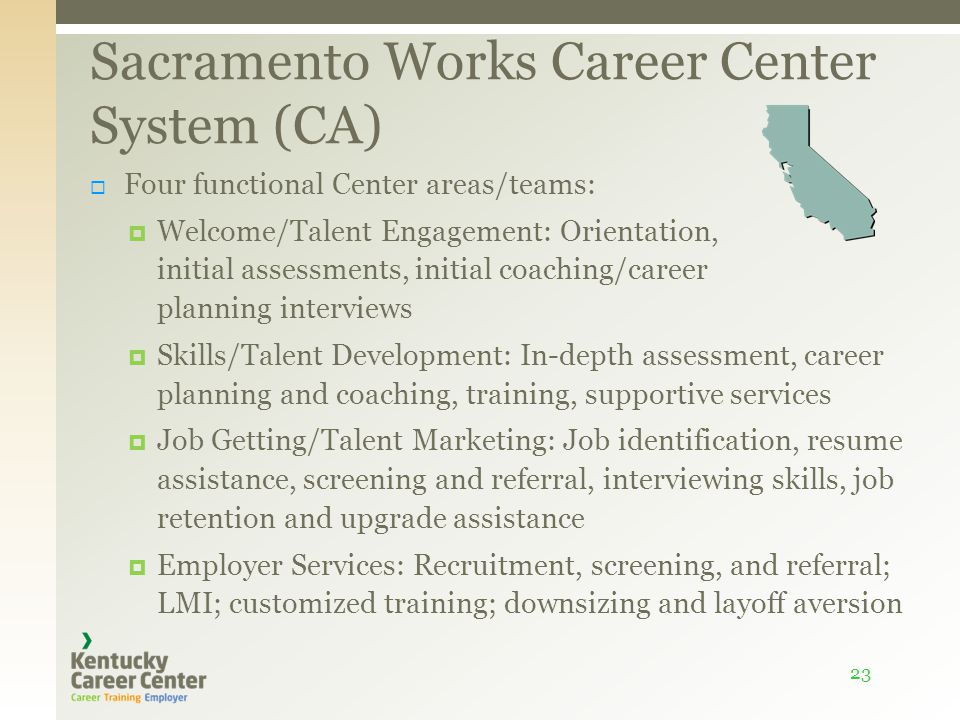 Sacramento Works Career Center System (CA)

Four functional Center areas/teams:

Welcome/Talent Engagement: Orientation, initial assessments, initial coaching/career planning interviews

Skills/Talent Development: In-depth assessment, career planning and coaching, training, supportive services

Job Getting/Talent Marketing: Job identification, resume assistance, screening and referral, interviewing skills, job retention and upgrade assistance

Employer Services: Recruitment, screening, and referral; LMI; customized training; downsizing and layoff aversion

Kentucky Career Center
Career Training Employer

23